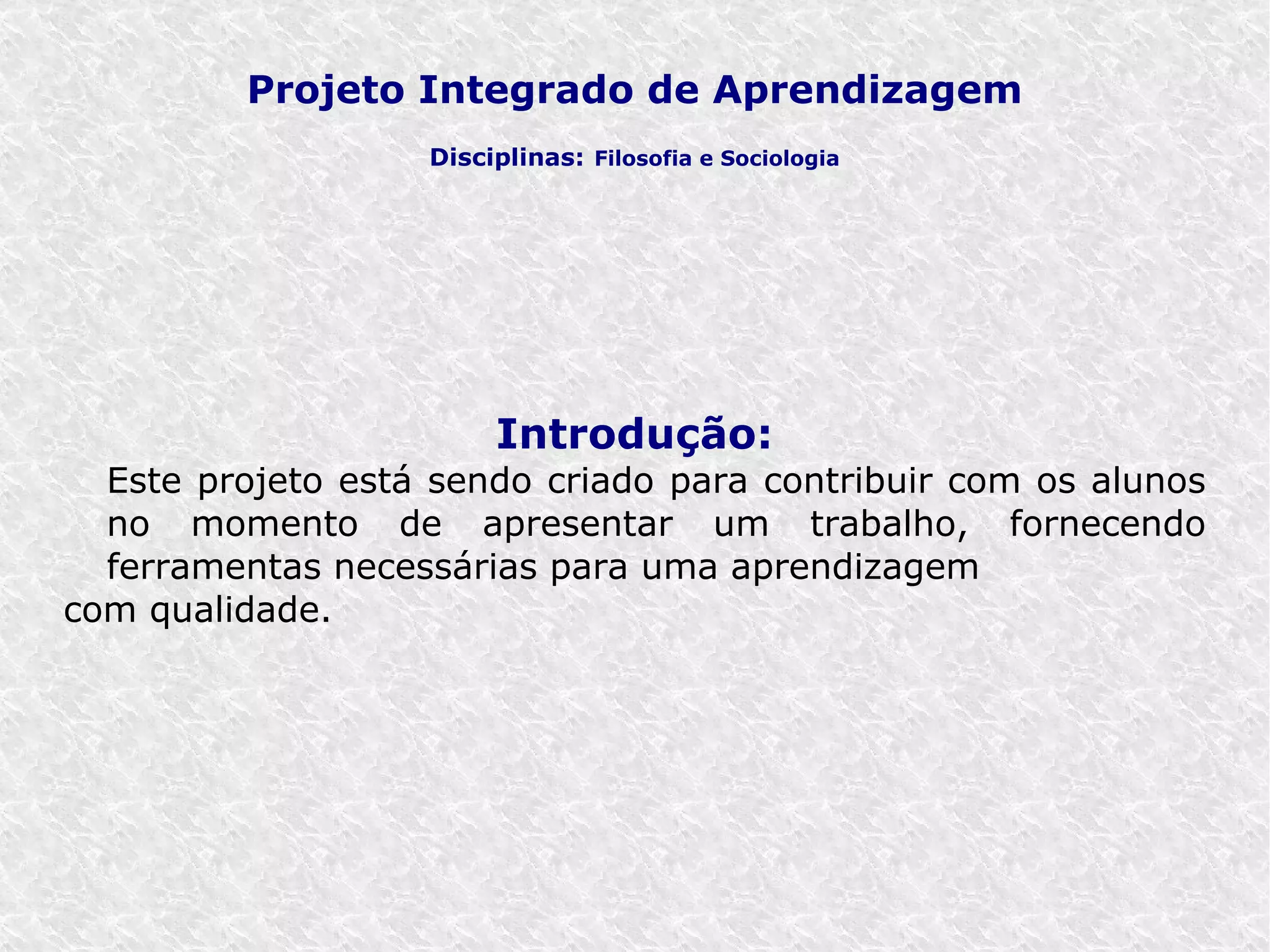 Projeto Integrado de Aprendizagem

Disciplinas: Filosofia e Sociologia

Introdução:

Este projeto está sendo criado para contribuir com os alunos no momento de apresentar um trabalho, fornecendo ferramentas necessárias para uma aprendizagem com qualidade.